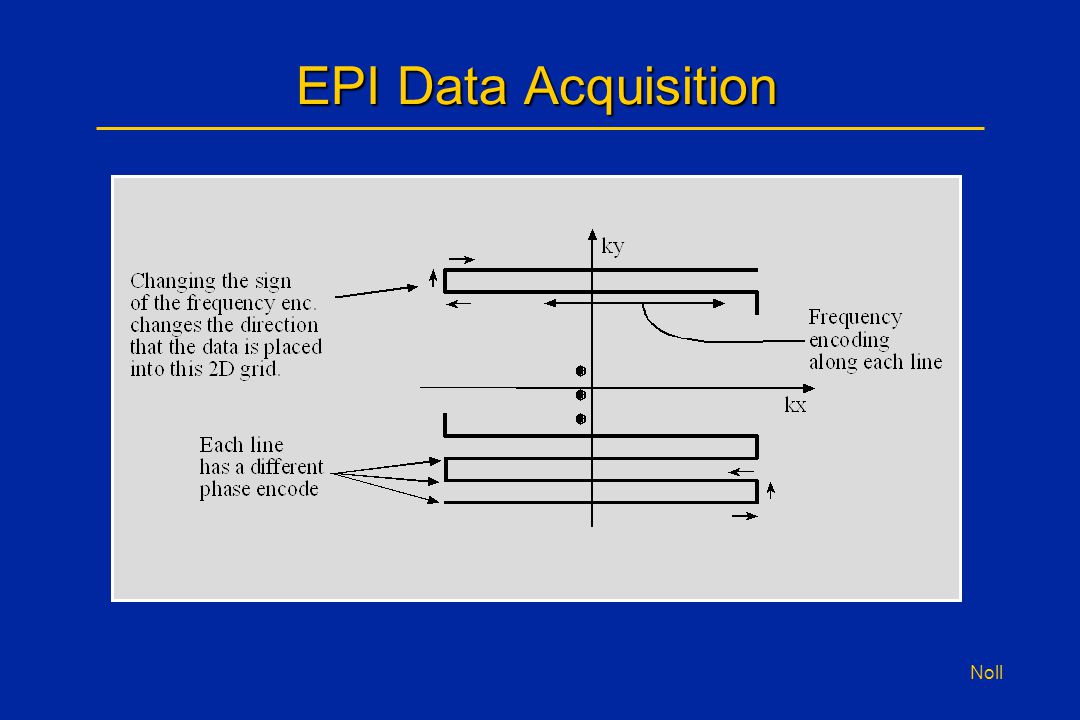 EPI Data Acquisition

ky

Changing the sign of the frequency enc. changes the direction that the data is placed into this 2D grid.

Frequency encoding along each line

kx

Each line has a different phase encode

Noll